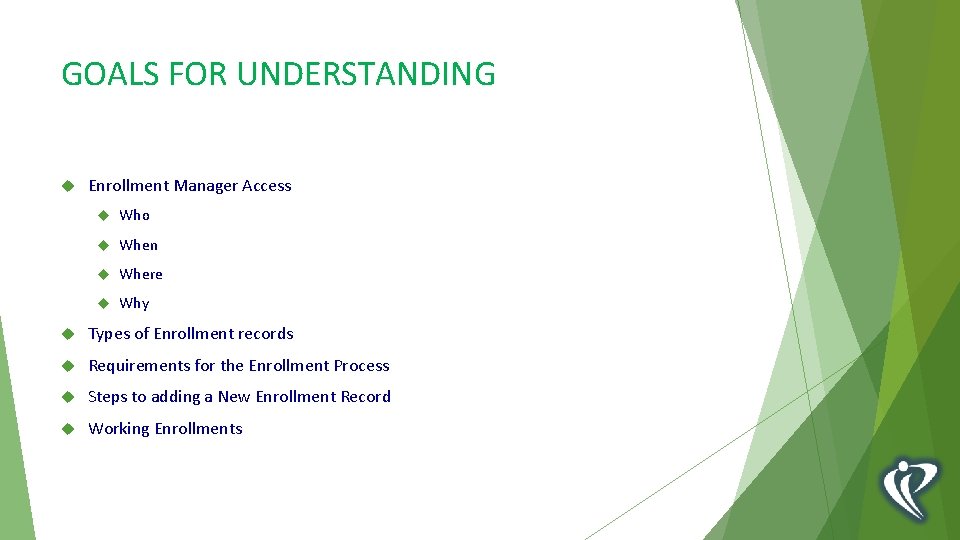 GOALS FOR UNDERSTANDING

Enrollment Manager Access

Who

When

Where

Why

Types of Enrollment records

Requirements for the Enrollment Process

Steps to adding a New Enrollment Record

Working Enrollments